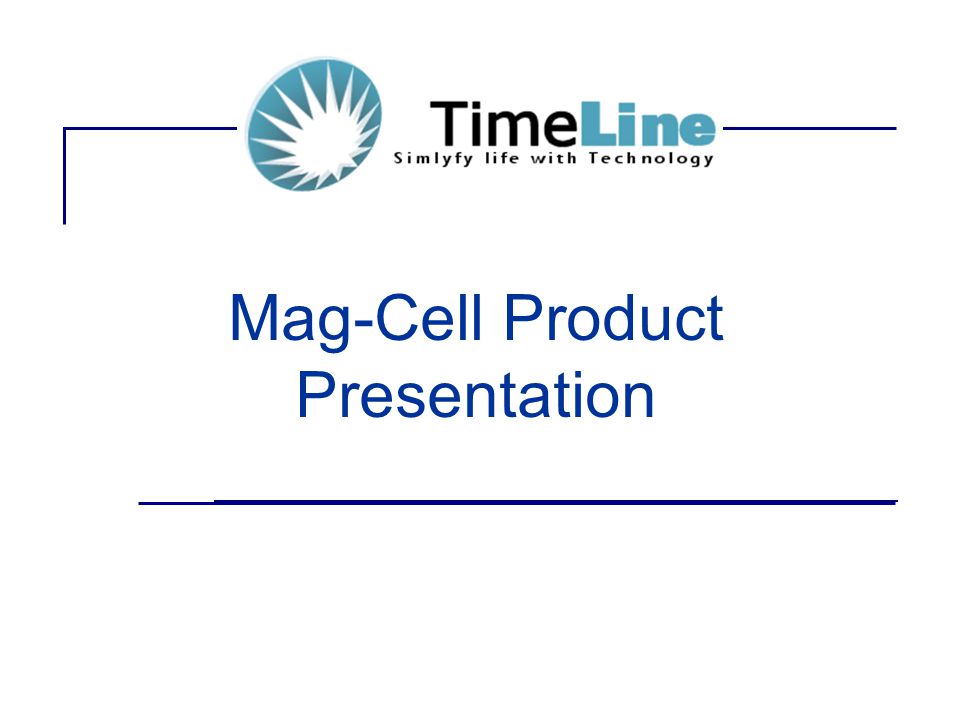 TimeLine
Simlyfy life with Technology

Mag-Cell Product Presentation